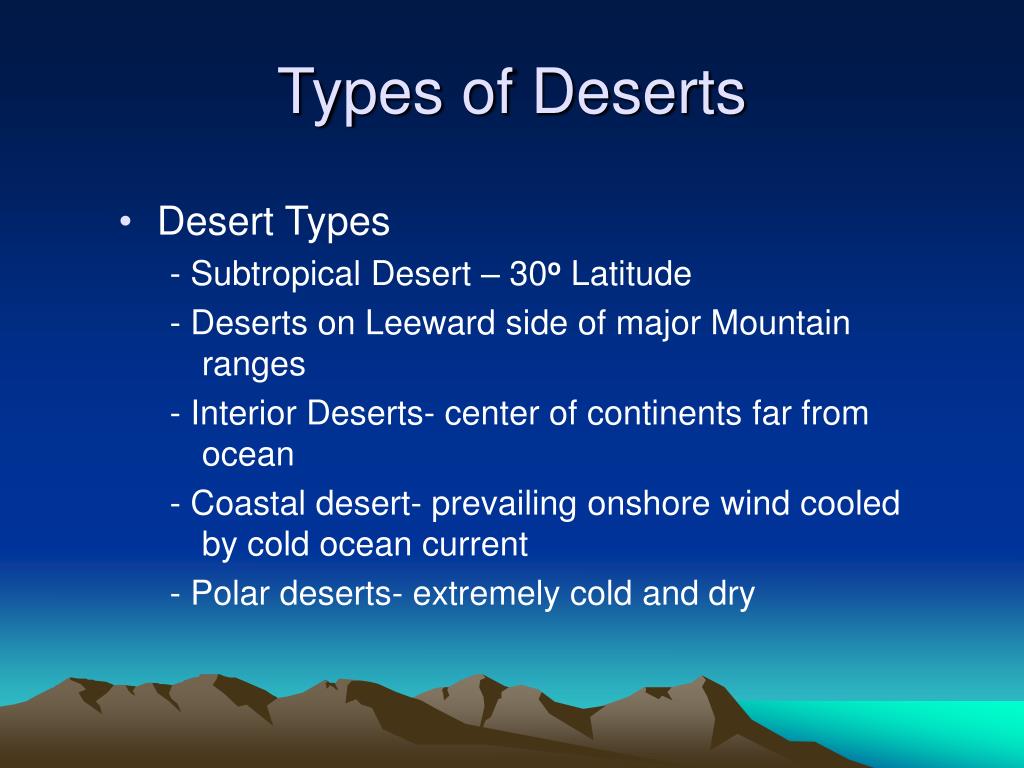 Types of Deserts

• Desert Types
- Subtropical Desert – 30º Latitude
- Deserts on Leeward side of major Mountain ranges
- Interior Deserts- center of continents far from ocean
- Coastal desert- prevailing onshore wind cooled by cold ocean current
- Polar deserts- extremely cold and dry